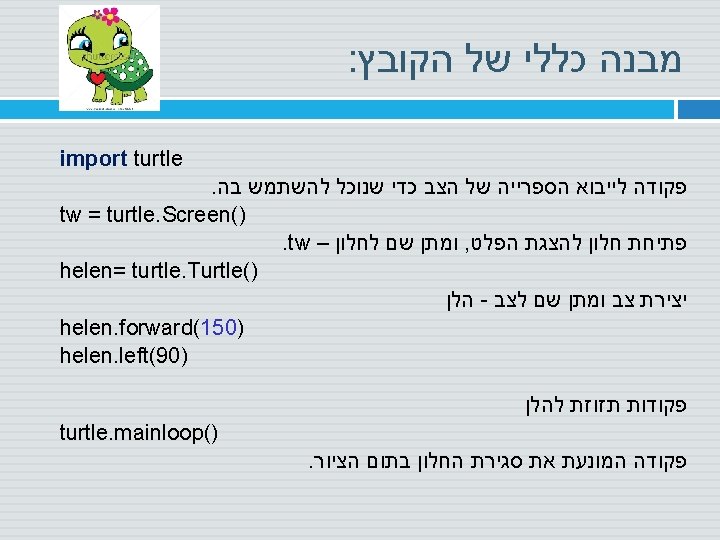 מבנה כללי של הקובץ:

import turtle

פקודה לייבוא הספרייה של הצב כדי שנוכל להשתמש בה.

tw = turtle.Screen()

פתיחת חלון להצגת הפלט, ומתן שם לחלון – tw.

helen= turtle.Turtle()

יצירת צב ומתן שם לצב - הלן

helen.forward(150)
helen.left(90)

פקודות תזוזת להלן

turtle.mainloop()

פקודה המונעת את סגירת החלון בתום הציור.